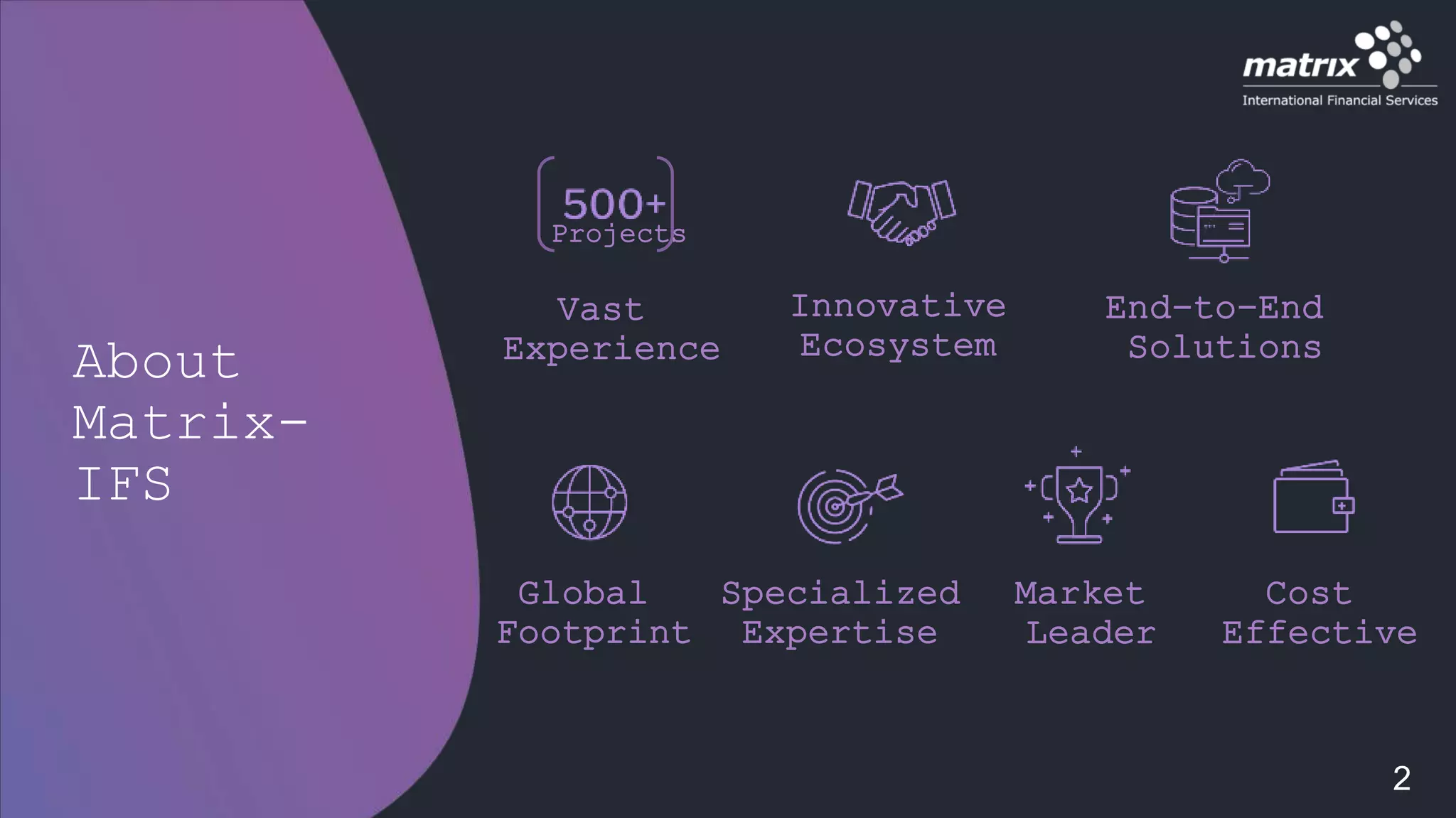 matrix
International Financial Services

About Matrix-IFS

500+ Projects

Vast Experience

Innovative Ecosystem

End-to-End Solutions

Global Footprint

Specialized Expertise

Market Leader

Cost Effective

2